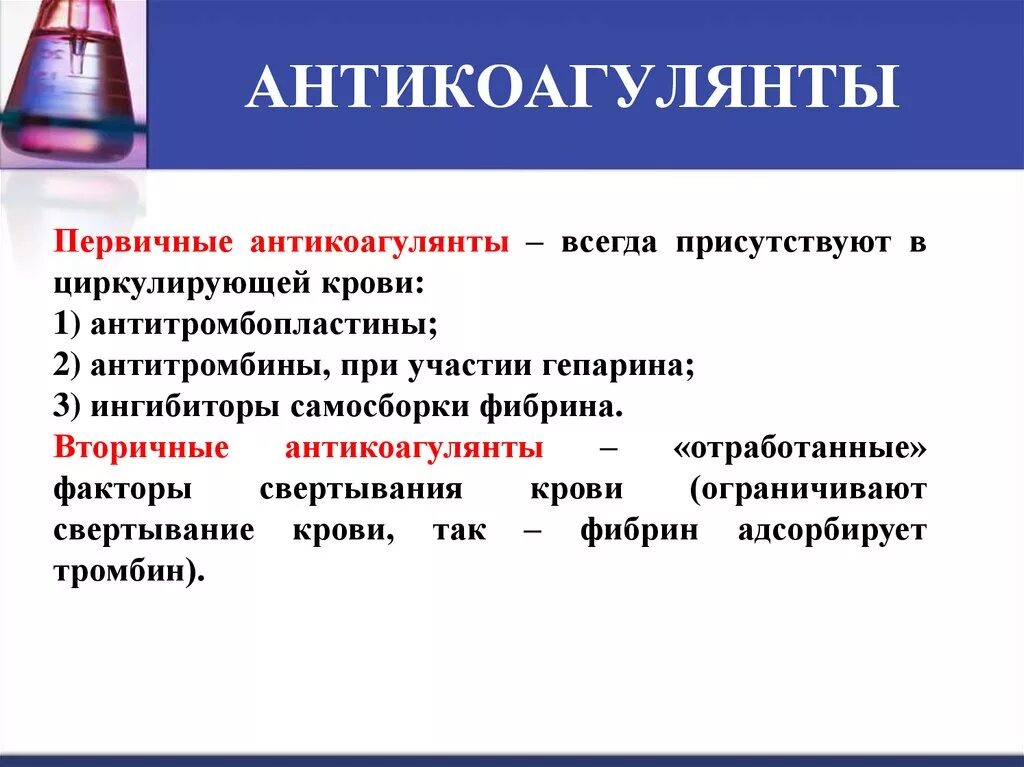 АНТИКОАГУЛЯНТЫ

Первичные антикоагулянты – всегда присутствуют в циркулирующей крови:
1) антитромбопластины;
2) антитромбины, при участии гепарина;
3) ингибиторы самосборки фибрина.
Вторичные антикоагулянты – «отработанные» факторы свертывания крови (ограничивают свертывание крови, так – фибрин адсорбирует тромбин).